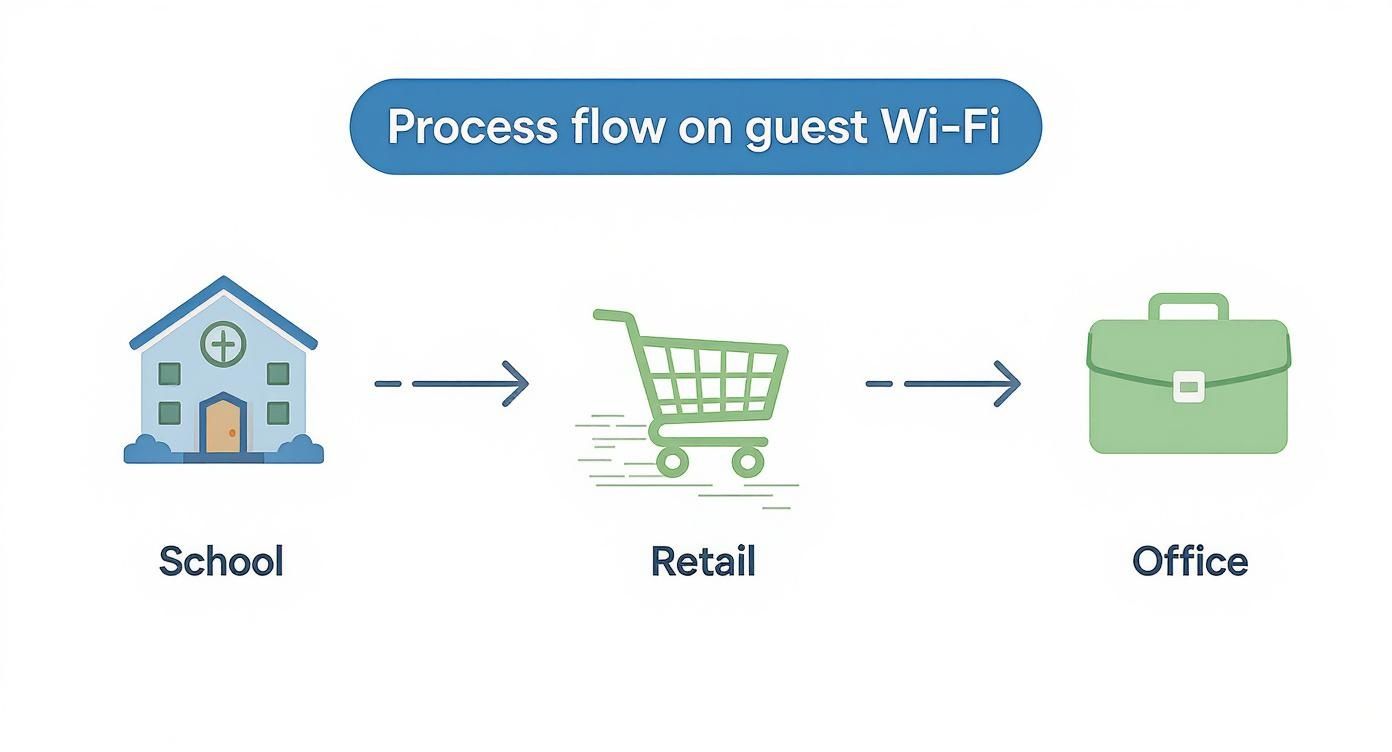 Process flow on guest Wi-Fi

School

Retail

Office